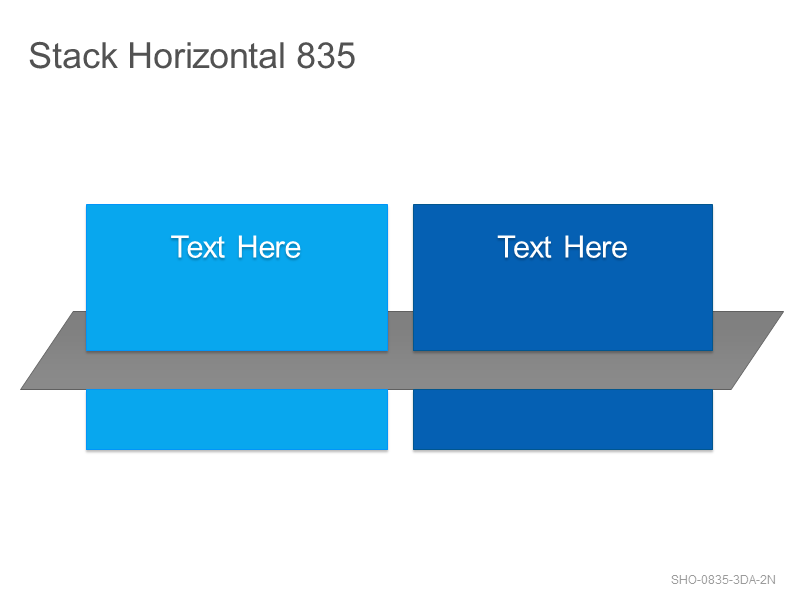 Stack Horizontal 835

Text Here

Text Here

SHO-0835-3DA-2N